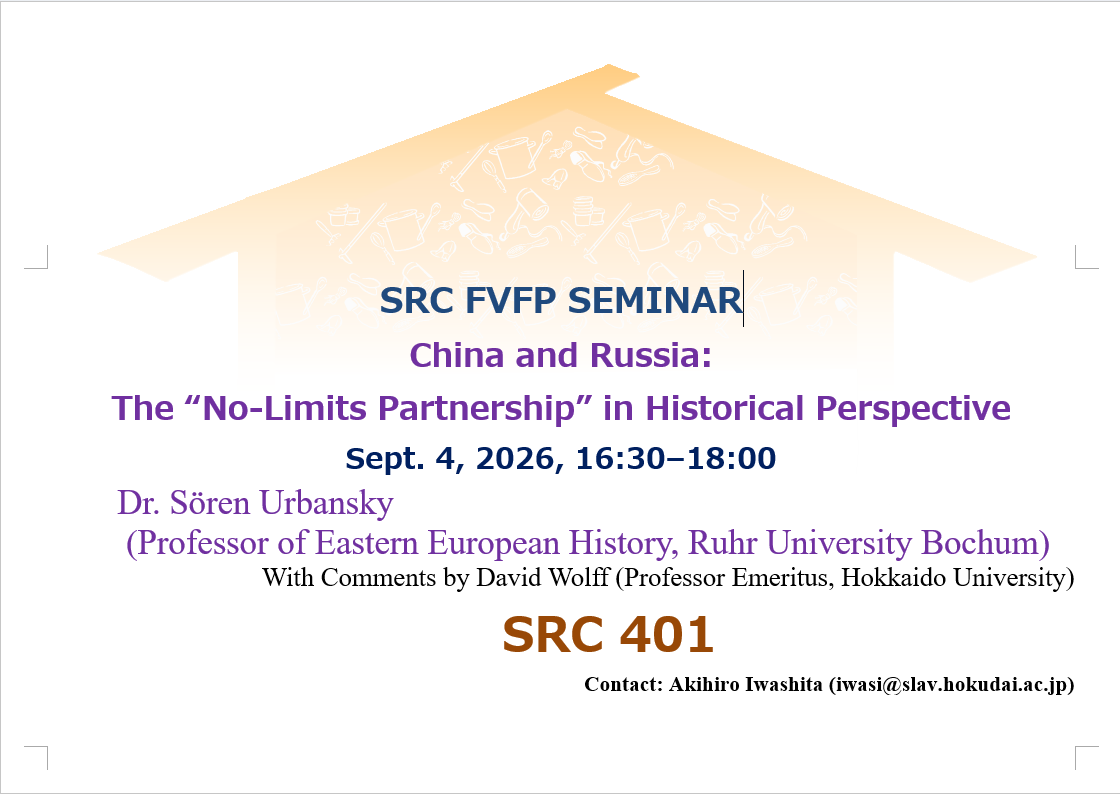 SRC FVFP SEMINAR

China and Russia:
The “No-Limits Partnership” in Historical Perspective

Sept. 4, 2026, 16:30–18:00

Dr. Sören Urbansky
(Professor of Eastern European History, Ruhr University Bochum)
With Comments by David Wolff (Professor Emeritus, Hokkaido University)

SRC 401

Contact: Akihiro Iwashita (iwasi@slav.hokudai.ac.jp)